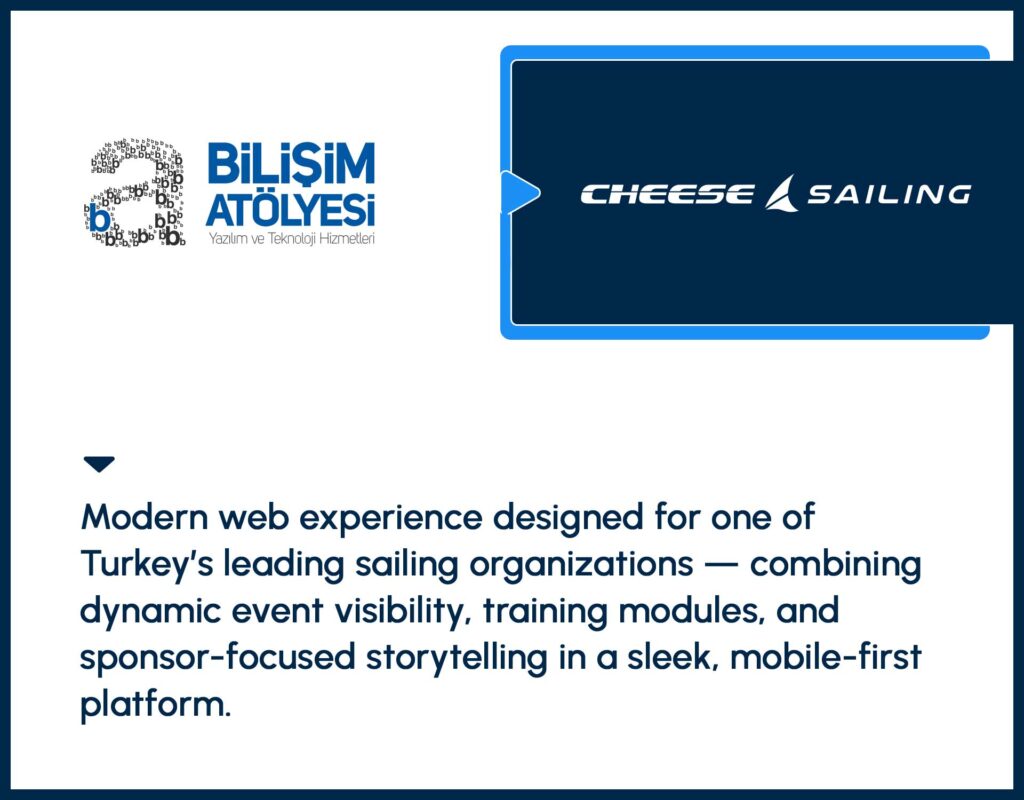 BİLİŞİM ATÖLYESİ
Yazılım ve Teknoloji Hizmetleri

CHEESE SAILING

Modern web experience designed for one of Turkey's leading sailing organizations — combining dynamic event visibility, training modules, and sponsor-focused storytelling in a sleek, mobile-first platform.